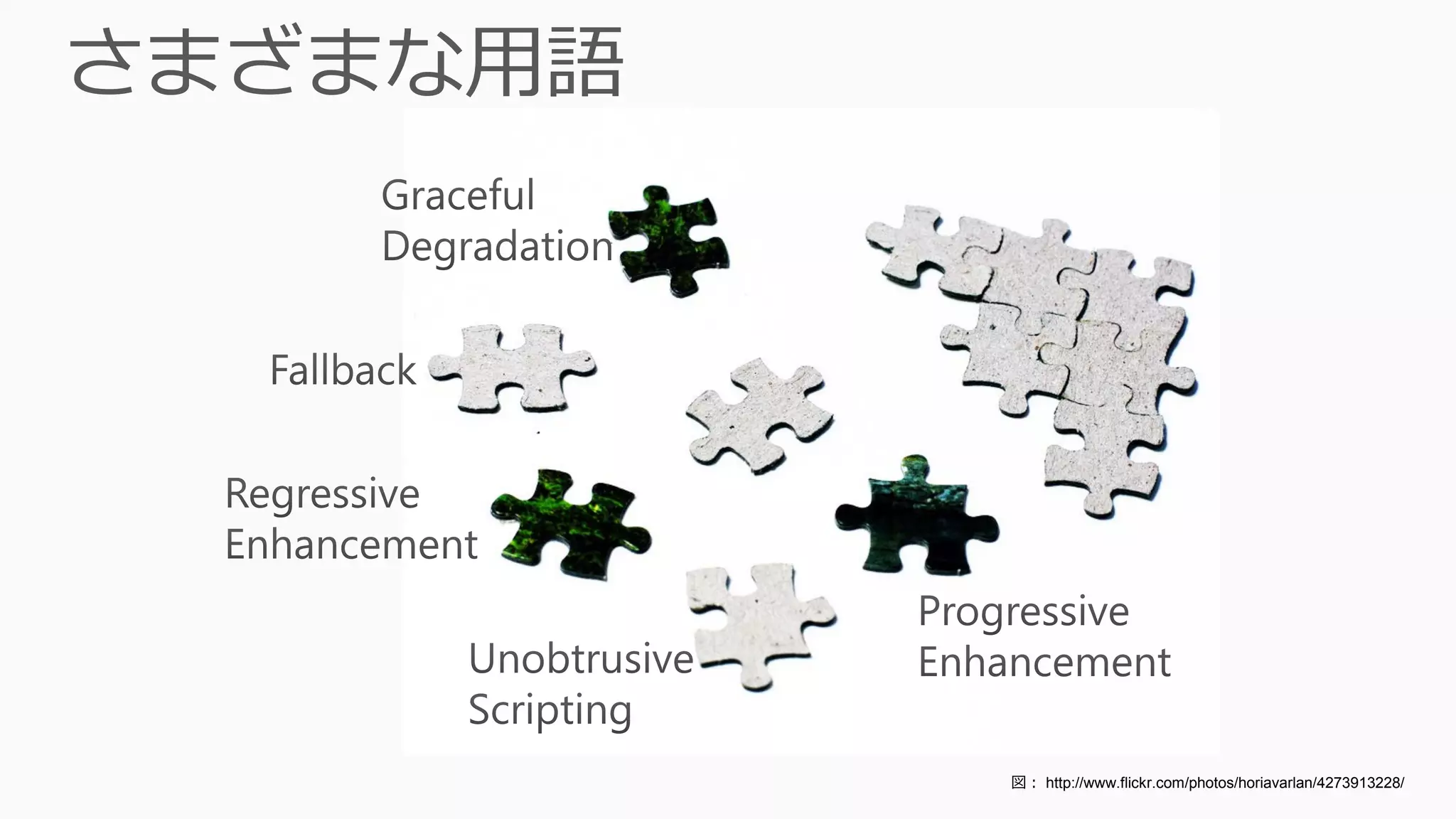 さまざまな用語

Graceful Degradation

Fallback

Regressive Enhancement

Unobtrusive Scripting

Progressive Enhancement

図： http://www.flickr.com/photos/horiavarlan/4273913228/